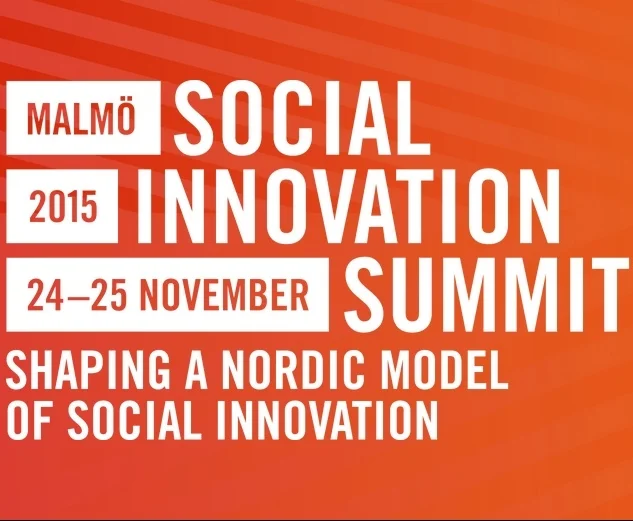 MALMÖ SOCIAL
2015 INNOVATION
24–25 NOVEMBER SUMMIT

SHAPING A NORDIC MODEL OF SOCIAL INNOVATION